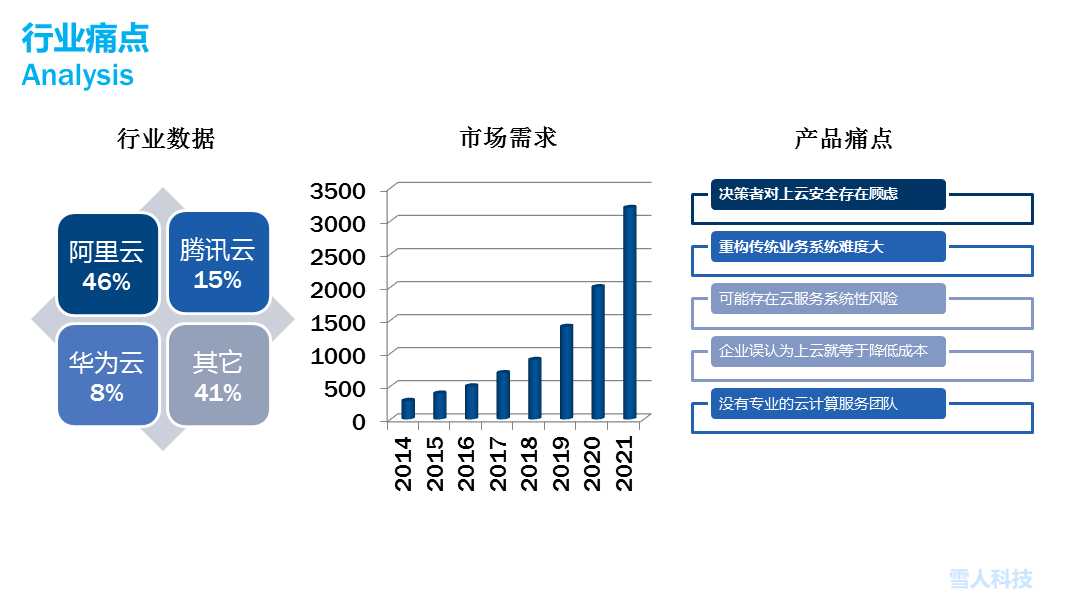 行业痛点
Analysis

行业数据

阿里云
46%

腾讯云
15%

华为云
8%

其它
41%

市场需求

3500
3000
2500
2000
1500
1000
500
0

2014
2015
2016
2017
2018
2019
2020
2021

产品痛点

决策者对上云安全存在顾虑

重构传统业务系统难度大

可能存在云服务系统性风险

企业误认为上云就等于降低成本

没有专业的云计算服务团队

雪人科技